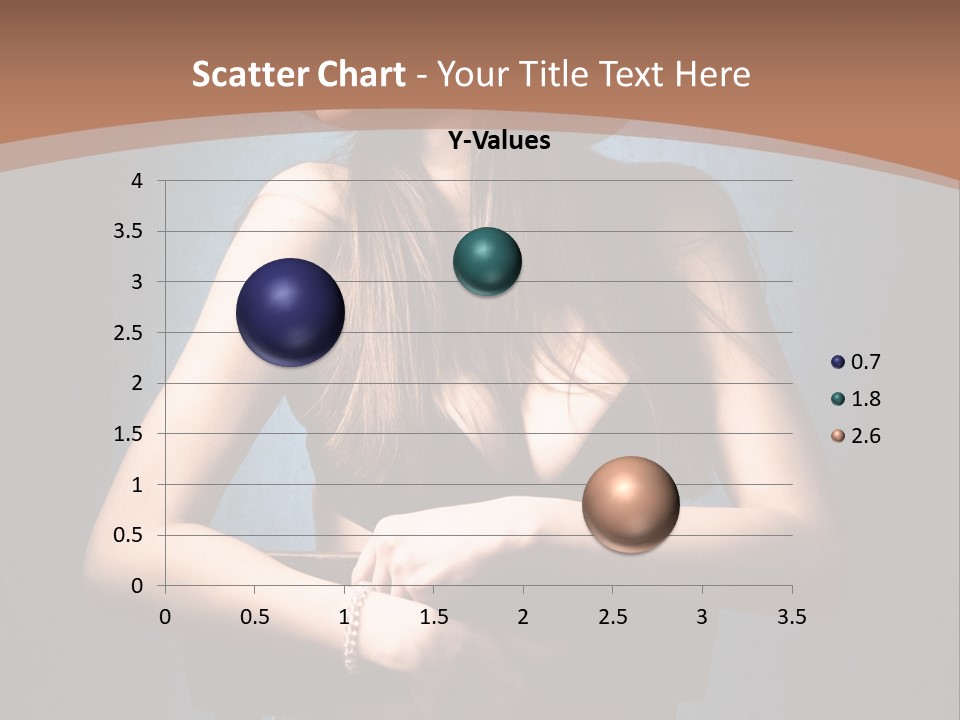 Scatter Chart - Your Title Text Here

Y-Values

4
3.5
3
2.5
2
1.5
1
0.5
0

0 0.5 1 1.5 2 2.5 3 3.5

0.7
1.8
2.6